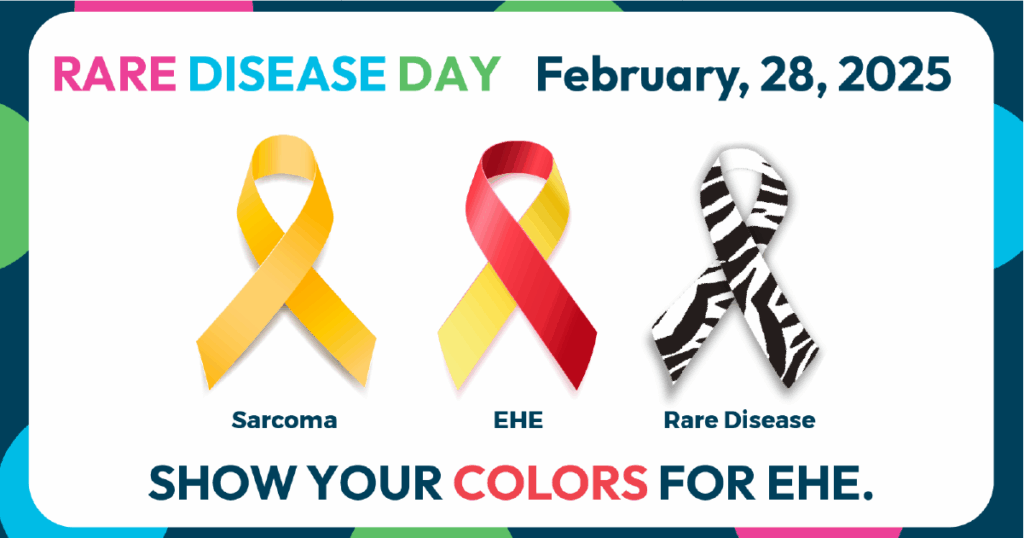 RARE DISEASE DAY February, 28, 2025

Sarcoma

EHE

Rare Disease

SHOW YOUR COLORS FOR EHE.